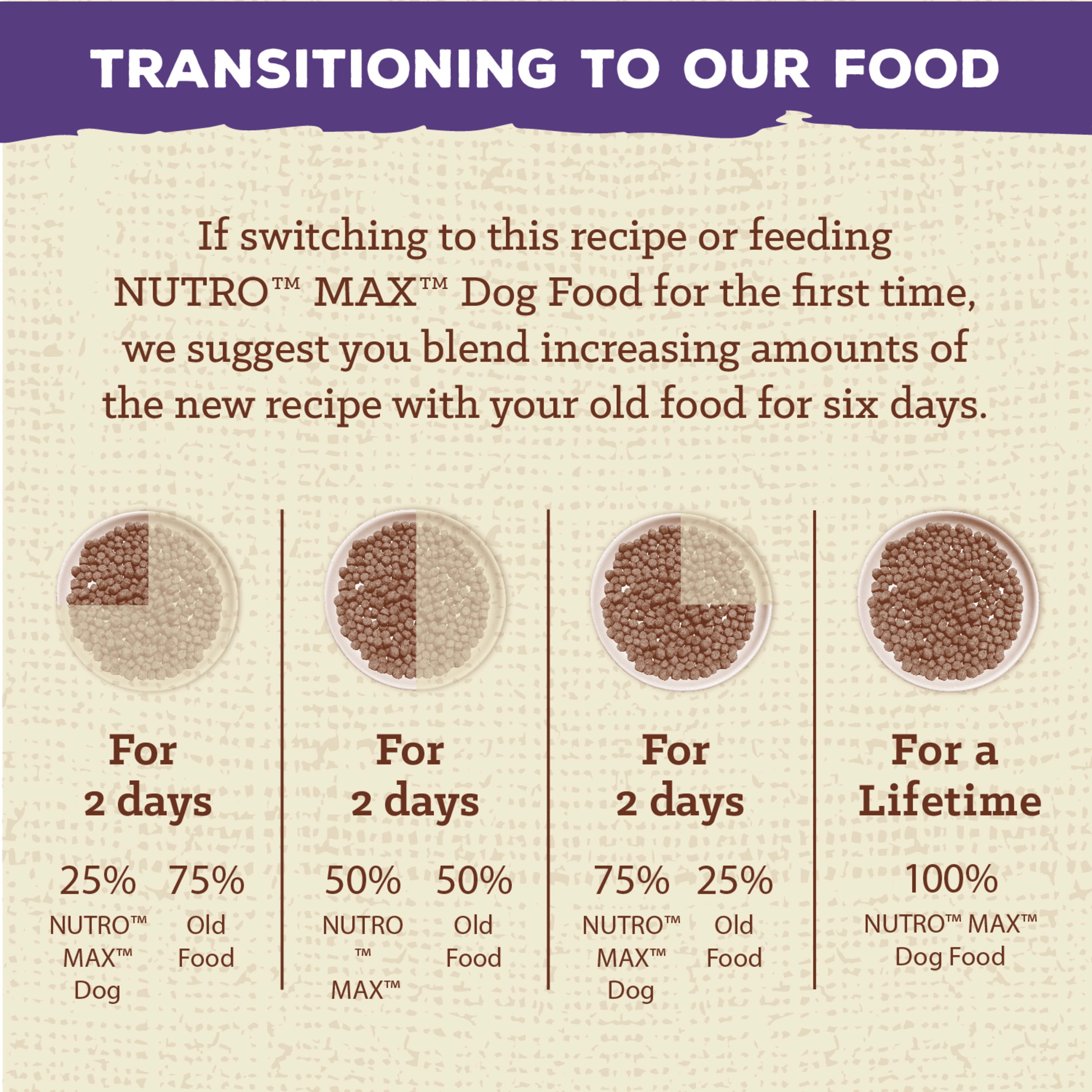 TRANSITIONING TO OUR FOOD

If switching to this recipe or feeding NUTRO™ MAX™ Dog Food for the first time, we suggest you blend increasing amounts of the new recipe with your old food for six days.

For 2 days

25% NUTRO™ MAX™ Dog

75% Old Food

For 2 days

50% NUTRO ™ MAX™

50% Old Food

For 2 days

75% NUTRO™ MAX™ Dog

25% Old Food

For a Lifetime

100% NUTRO™ MAX™ Dog Food